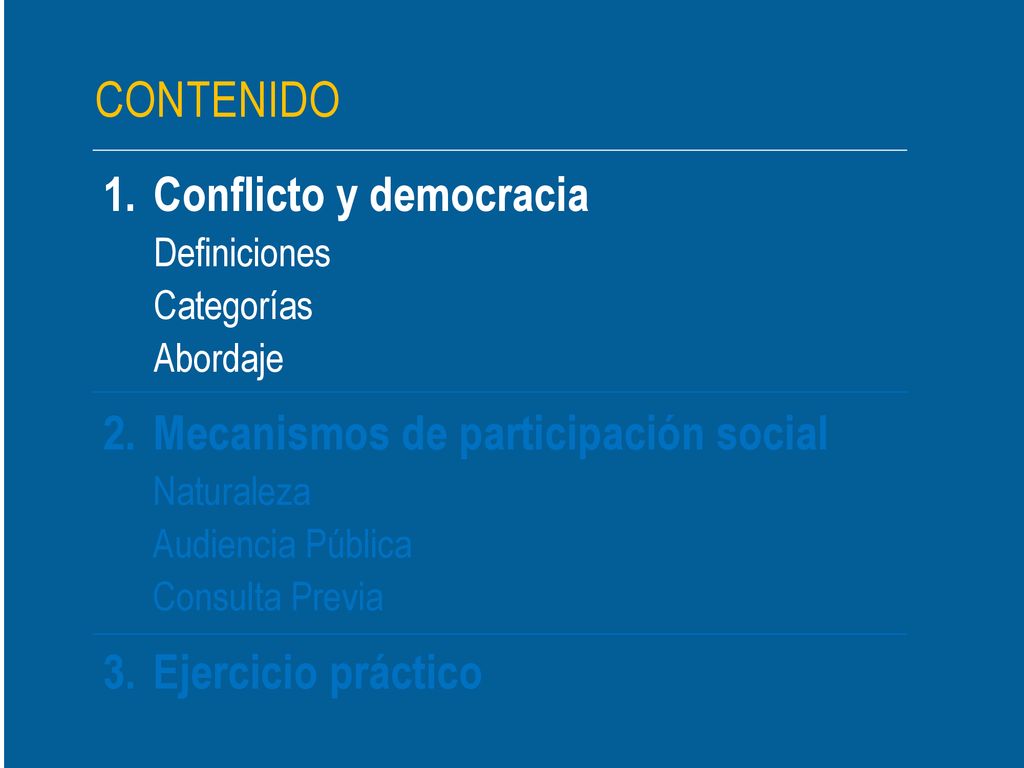 CONTENIDO

1. Conflicto y democracia
Definiciones
Categorías
Abordaje

2. Mecanismos de participación social
Naturaleza
Audiencia Pública
Consulta Previa

3. Ejercicio práctico